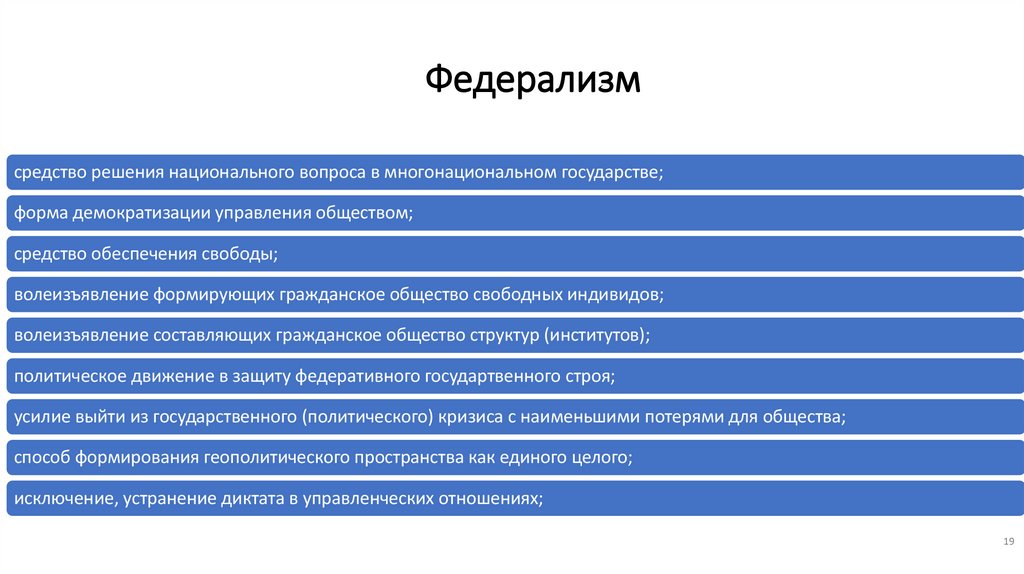 Федерализм

средство решения национального вопроса в многонациональном государстве;

форма демократизации управления обществом;

средство обеспечения свободы;

волеизъявление формирующих гражданское общество свободных индивидов;

волеизъявление составляющих гражданское общество структур (институтов);

политическое движение в защиту федеративного государтвенного строя;

усилие выйти из государственного (политического) кризиса с наименьшими потерями для общества;

способ формирования геополитического пространства как единого целого;

исключение, устранение диктата в управленческих отношениях;

19